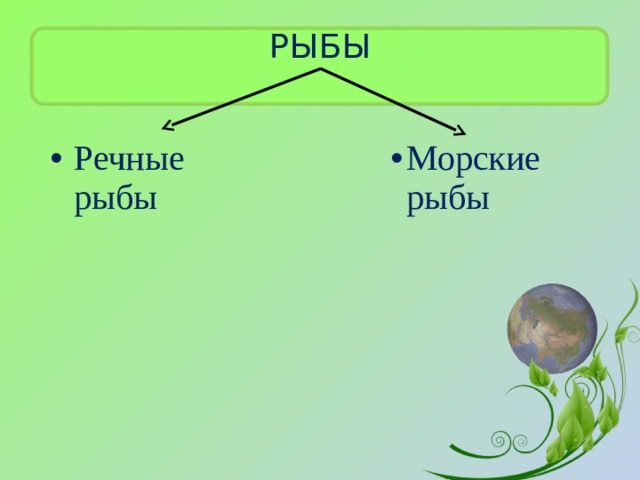 РЫБЫ

• Речные рыбы

• Морские рыбы